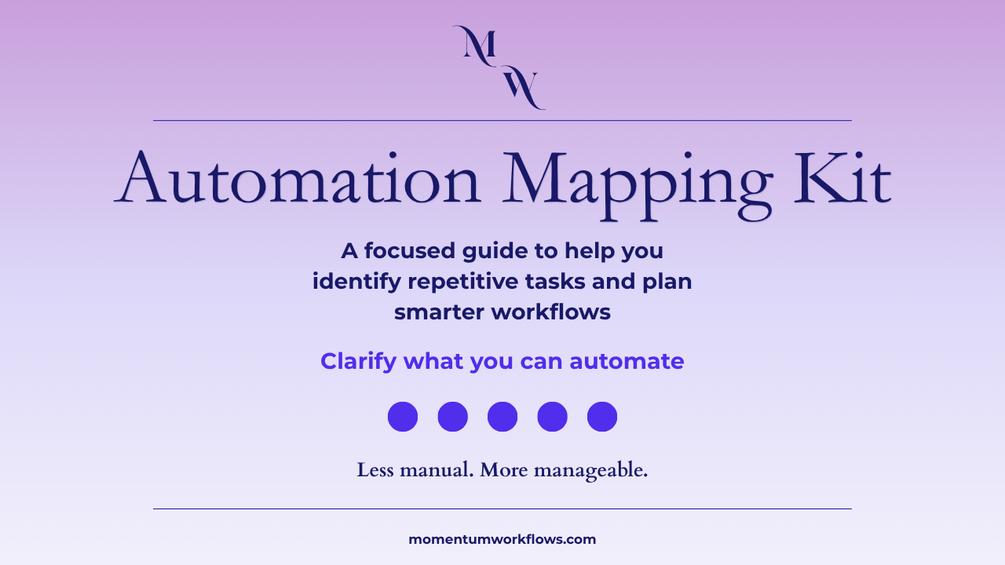 M
W

Automation Mapping Kit

A focused guide to help you identify repetitive tasks and plan smarter workflows

Clarify what you can automate

Less manual. More manageable.

momentumworkflows.com